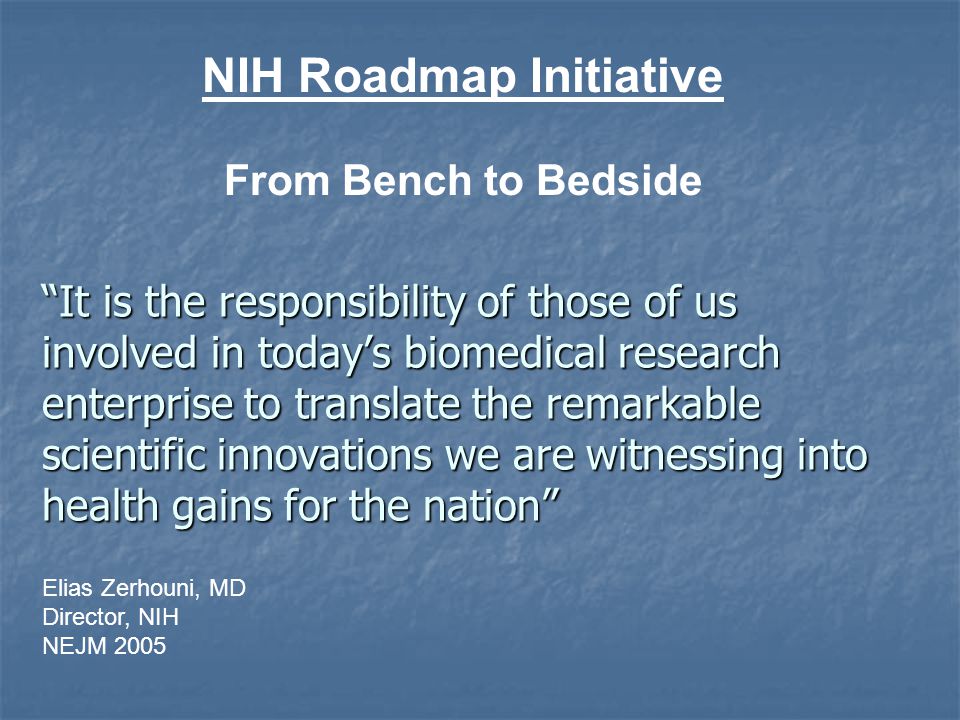 NIH Roadmap Initiative

From Bench to Bedside

“It is the responsibility of those of us involved in today’s biomedical research enterprise to translate the remarkable scientific innovations we are witnessing into health gains for the nation”

Elias Zerhouni, MD
Director, NIH
NEJM 2005